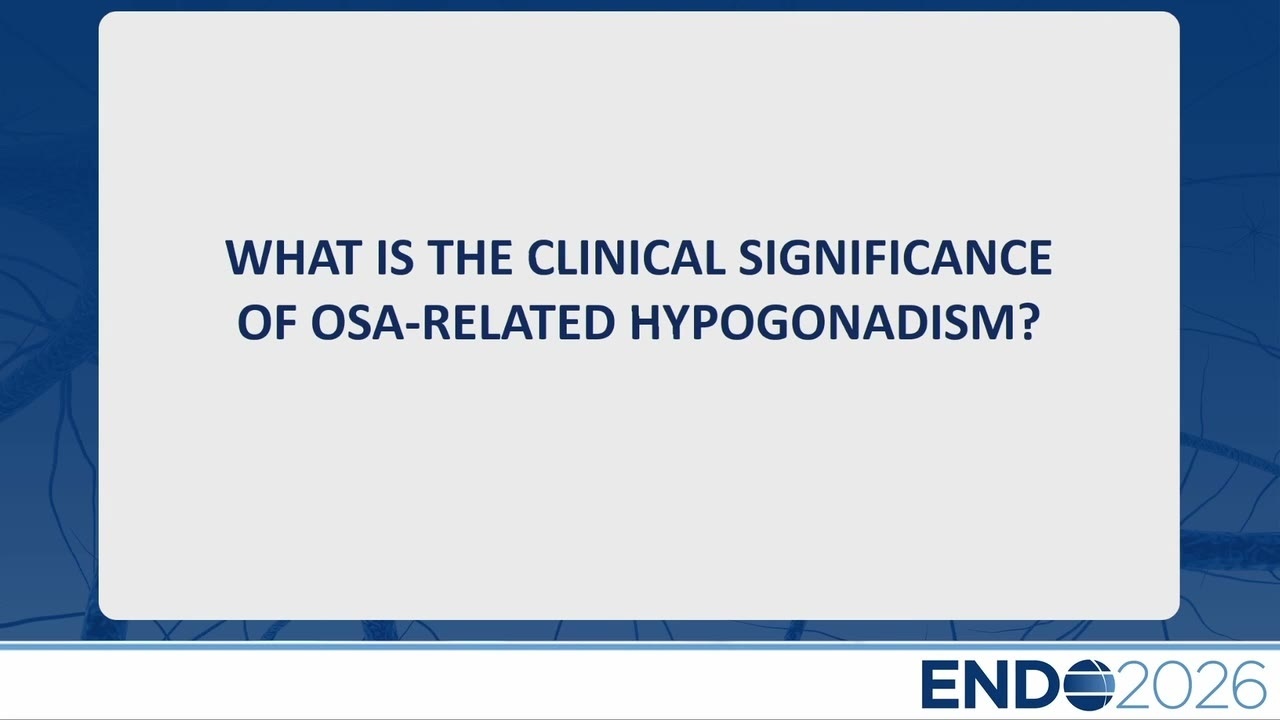 WHAT IS THE CLINICAL SIGNIFICANCE OF OSA-RELATED HYPOGONADISM?

ENDO2026